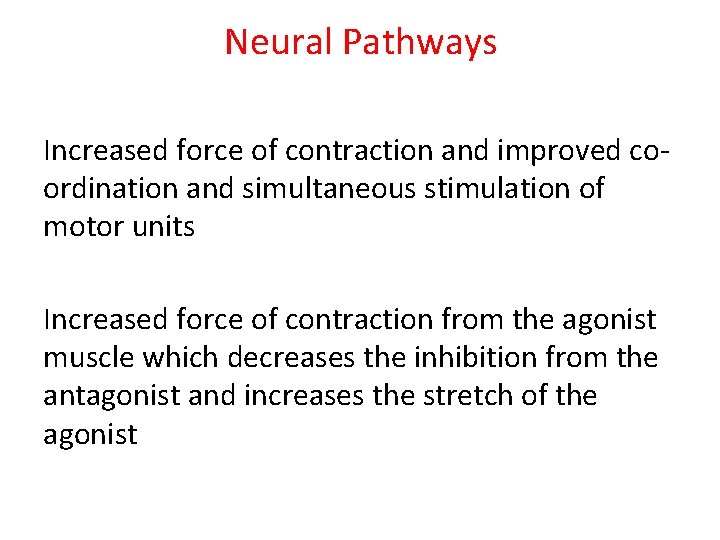 Neural Pathways

Increased force of contraction and improved co-ordination and simultaneous stimulation of motor units

Increased force of contraction from the agonist muscle which decreases the inhibition from the antagonist and increases the stretch of the agonist